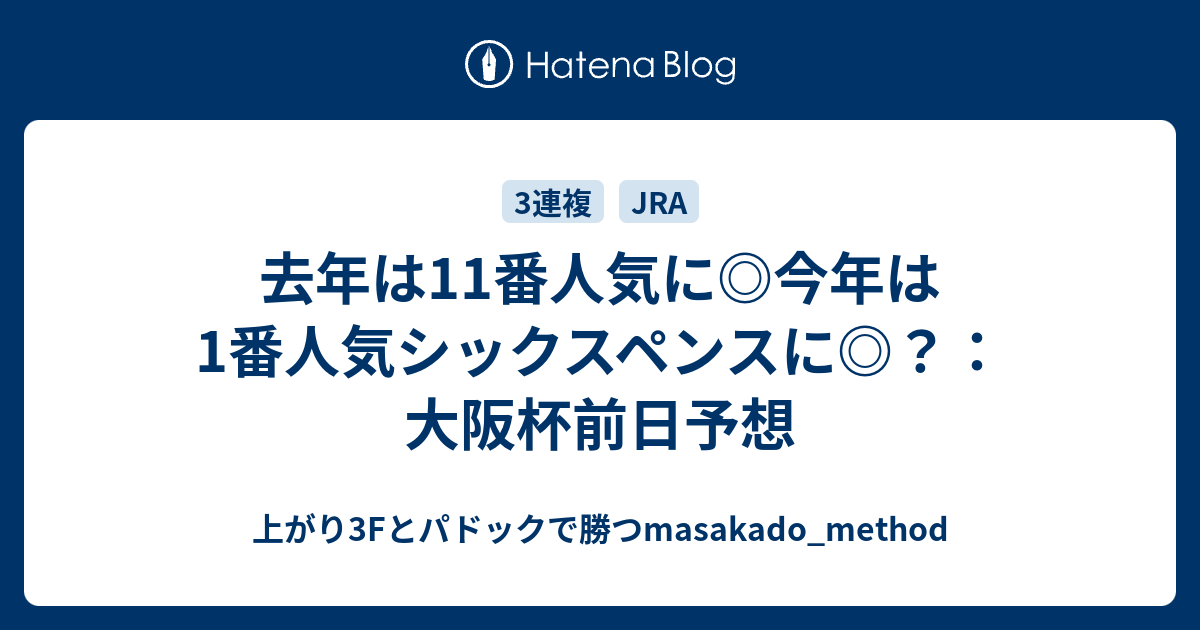 Hatena Blog

3連複　JRA

去年は11番人気に◎今年は1番人気シックスペンスに◎？：大阪杯前日予想

上がり3Fとパドックで勝つmasakado_method